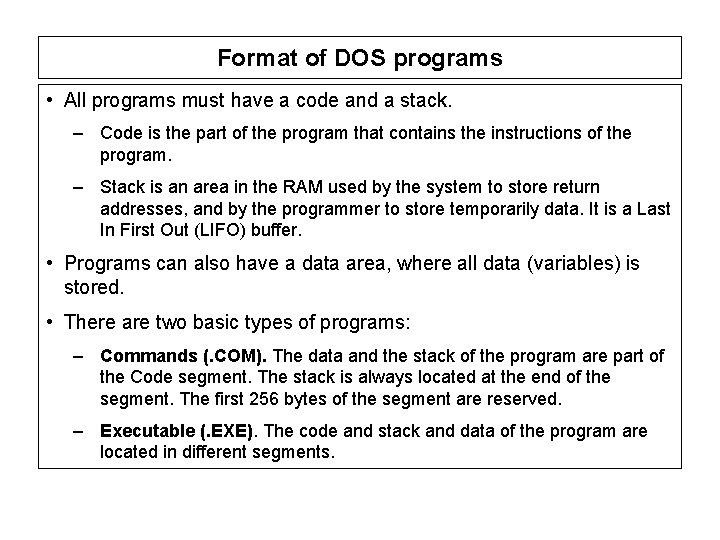 Format of DOS programs

• All programs must have a code and a stack.

– Code is the part of the program that contains the instructions of the program.

– Stack is an area in the RAM used by the system to store return addresses, and by the programmer to store temporarily data. It is a Last In First Out (LIFO) buffer.

• Programs can also have a data area, where all data (variables) is stored.

• There are two basic types of programs:

– Commands (.COM). The data and the stack of the program are part of the Code segment. The stack is always located at the end of the segment. The first 256 bytes of the segment are reserved.

– Executable (.EXE). The code and stack and data of the program are located in different segments.